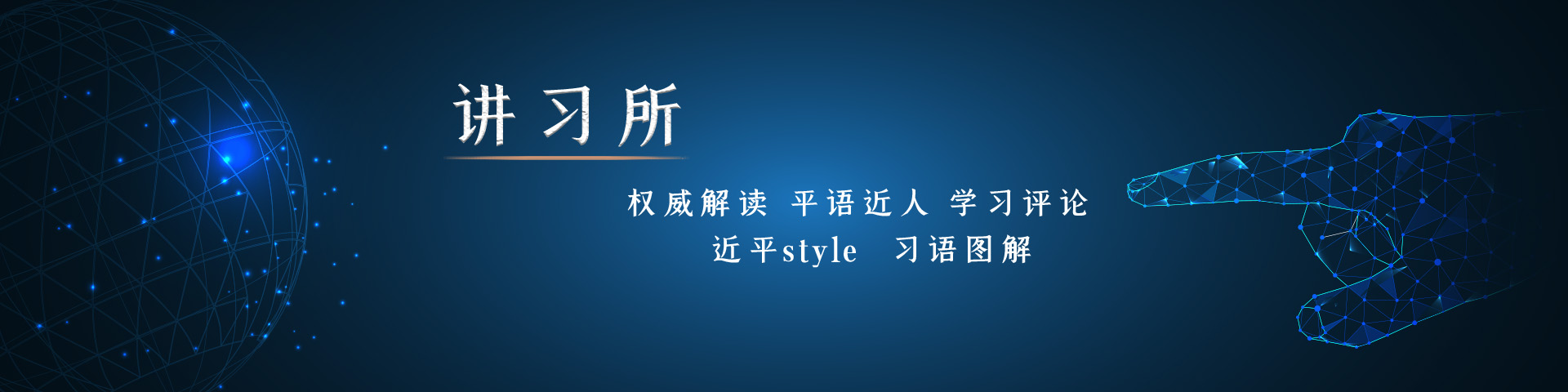 讲习所

权威解读 平语近人 学习评论

近平style 习语图解